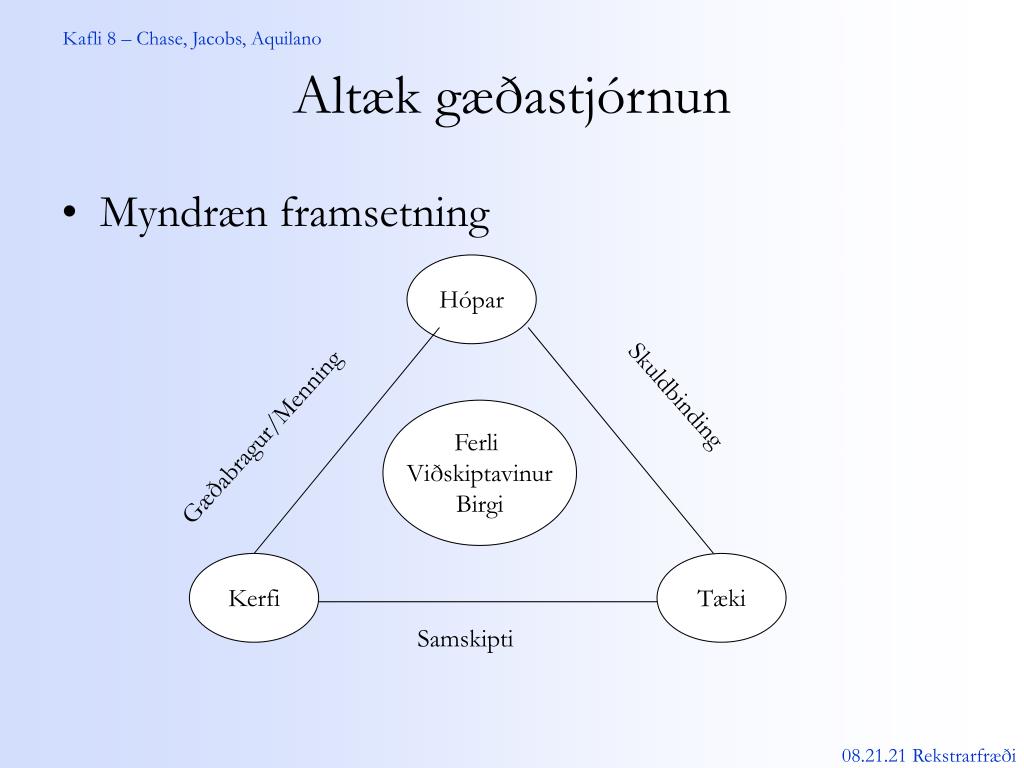 Kafli 8 – Chase, Jacobs, Aquilano

Altæk gæðastjórnun

• Myndræn framsetning

Hópar

Gæðabragur/Menning

Skuldbinding

Ferli
Viðskiptavinur
Birgi

Kerfi

Tæki

Samskipti

08.21.21 Rekstrarfræði